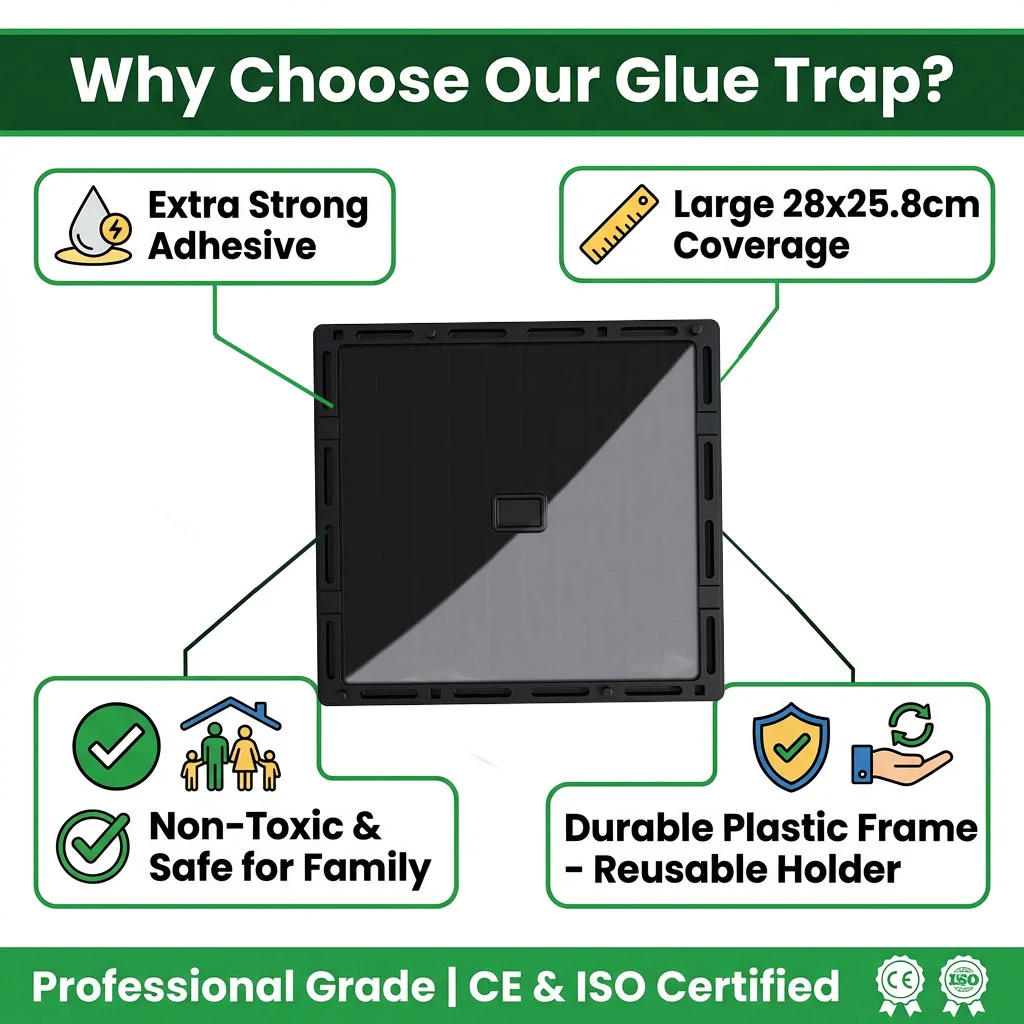 Why Choose Our Glue Trap?

Extra Strong Adhesive

Large 28x25.8cm Coverage

Non-Toxic & Safe for Family

Durable Plastic Frame - Reusable Holder

Professional Grade | CE & ISO Certified

CE

ISO